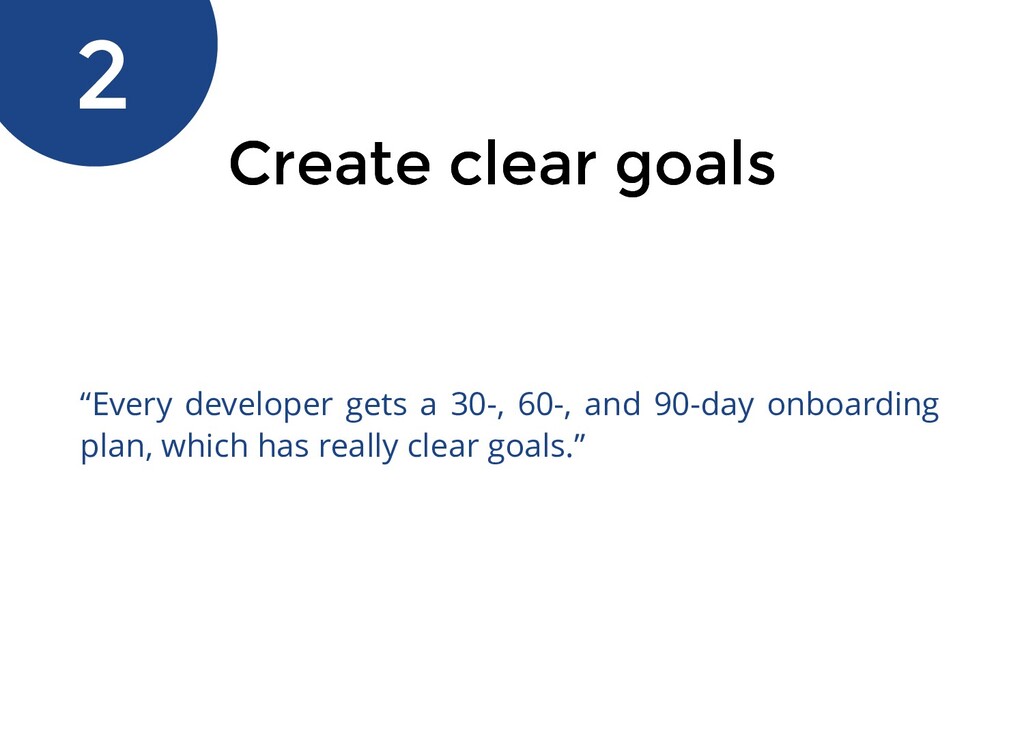 2

Create clear goals

“Every developer gets a 30-, 60-, and 90-day onboarding plan, which has really clear goals.”